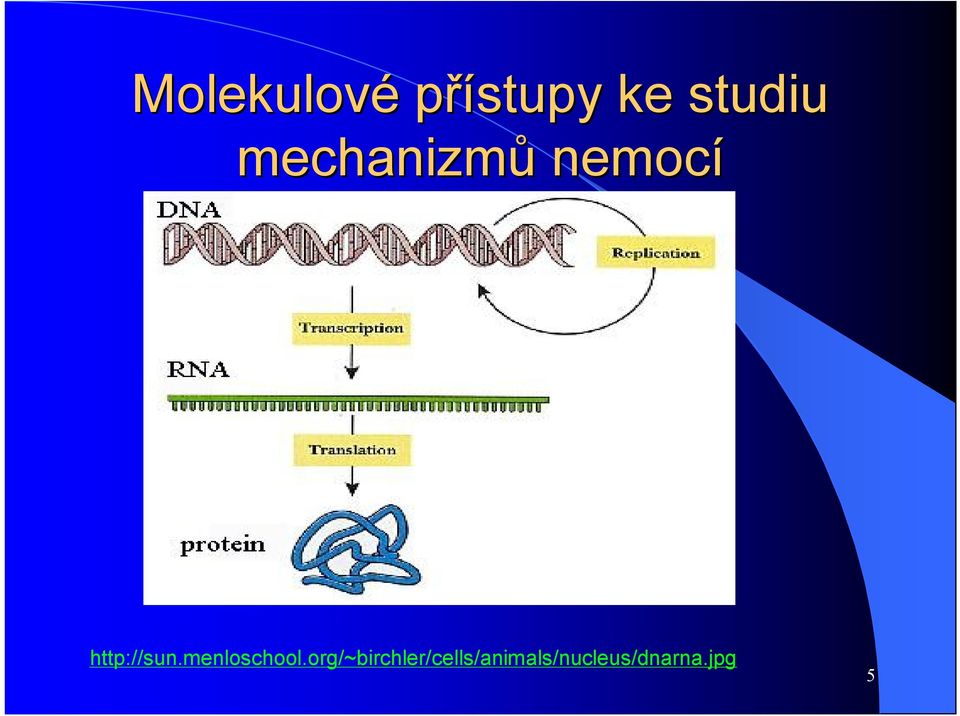 Molekulové přístupy ke studiu mechanizmů nemocí

DNA

Replication

Transcription

RNA

Translation

protein

http://sun.menloschool.org/~birchler/cells/animals/nucleus/dnarna.jpg

5